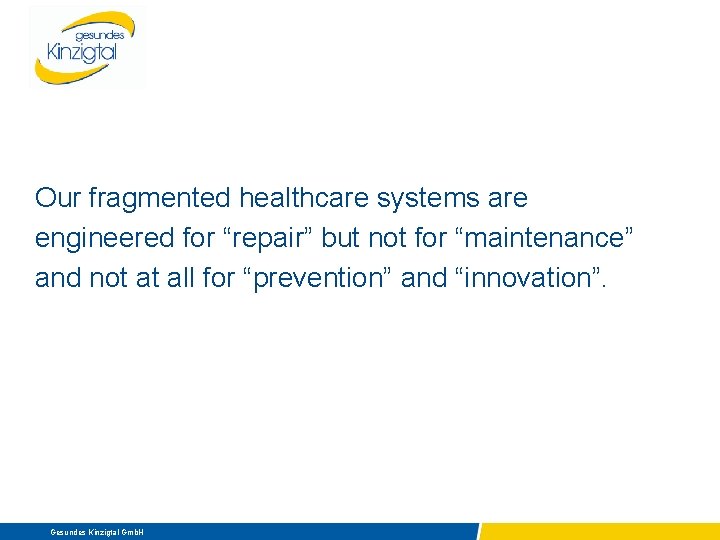 gesundes
Kinzigtal

Our fragmented healthcare systems are engineered for “repair” but not for “maintenance” and not at all for “prevention” and “innovation”.

Gesundes Kinzigtal GmbH